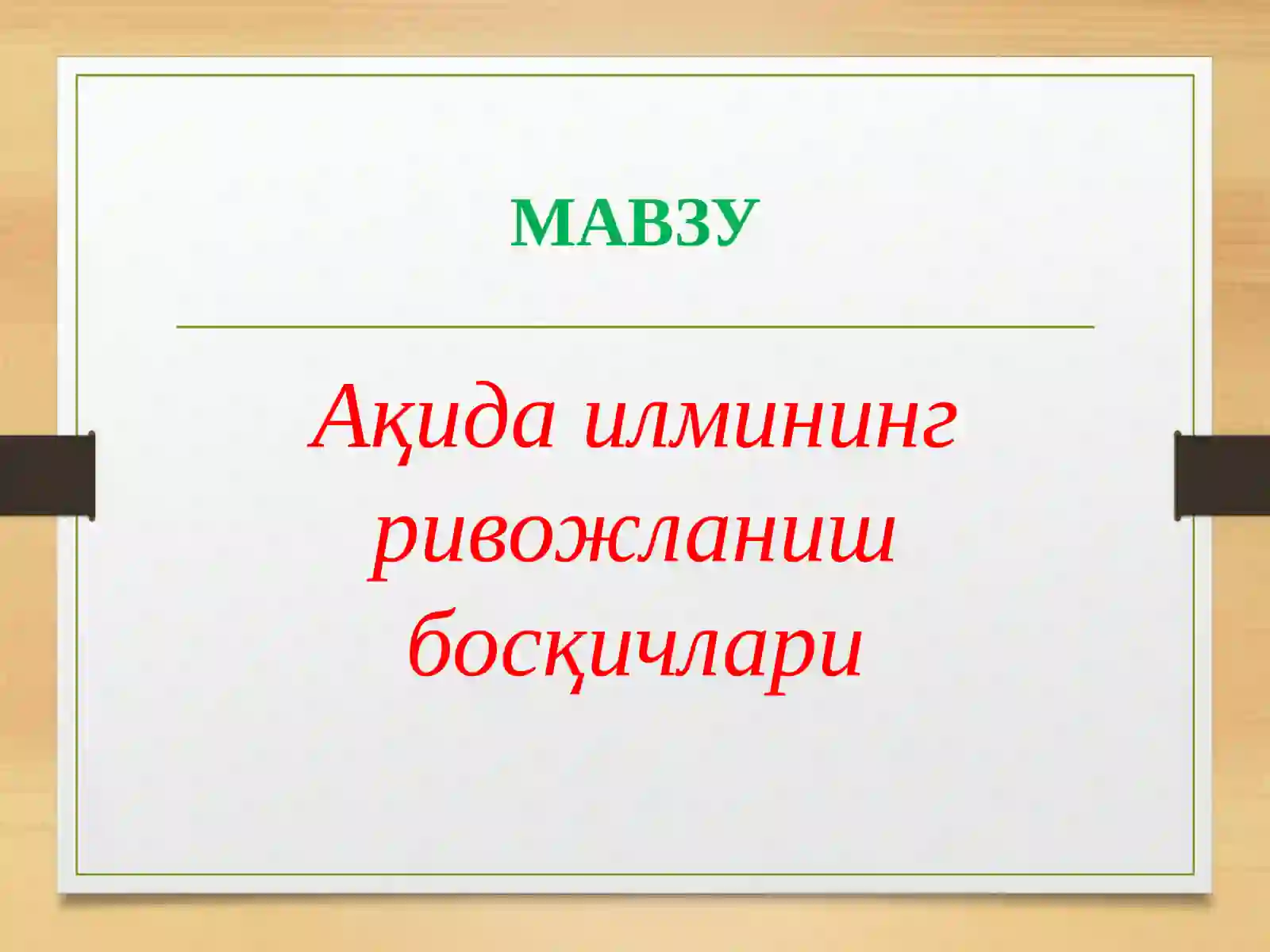 МАВЗУ

Ақида илмининг ривожланиш босқичлари